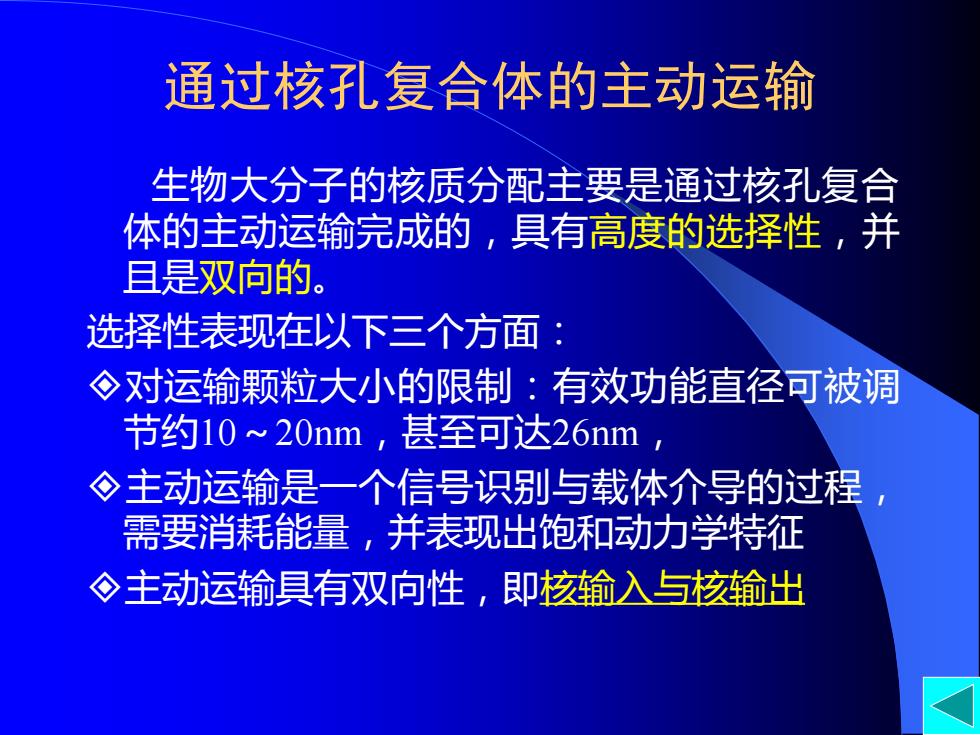 通过核孔复合体的主动运输

生物大分子的核质分配主要是通过核孔复合体的主动运输完成的，具有高度的选择性，并且是双向的。

选择性表现在以下三个方面：

❖对运输颗粒大小的限制：有效功能直径可被调节约10～20nm，甚至可达26nm，

❖主动运输是一个信号识别与载体介导的过程，需要消耗能量，并表现出饱和动力学特征

❖主动运输具有双向性，即核输入与核输出